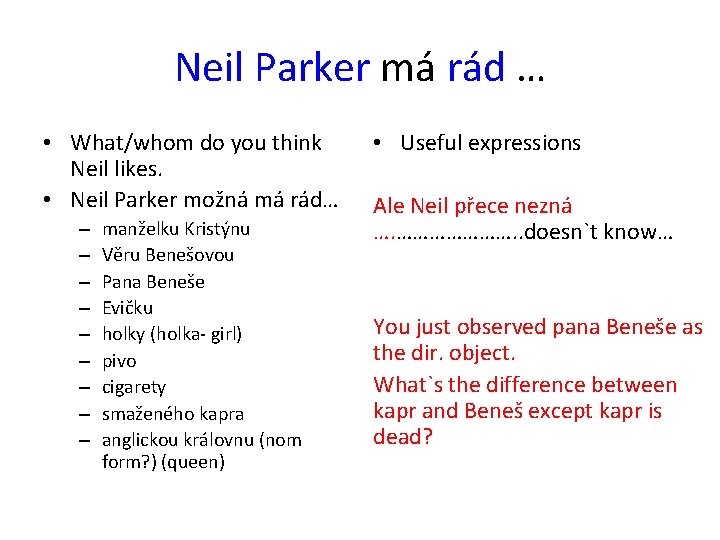 Neil Parker má rád …

• What/whom do you think Neil likes.
• Neil Parker možná má rád…
– manželku Kristýnu
– Věru Benešovou
– Pana Beneše
– Evičku
– holky (holka- girl)
– pivo
– cigarety
– smaženého kapra
– anglickou královnu (nom form?) (queen)

• Useful expressions

Ale Neil přece nezná ….…………………..doesn`t know…

You just observed pana Beneše as the dir. object.

What`s the difference between kapr and Beneš except kapr is dead?